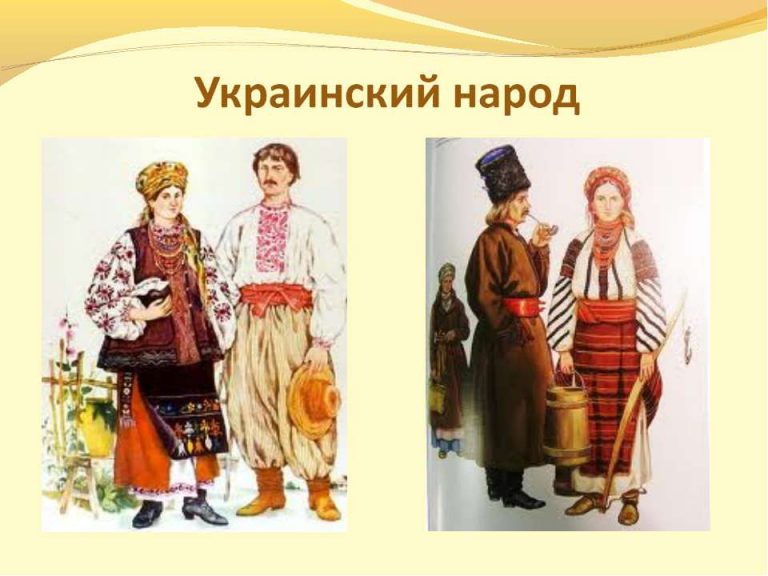 Украинский народ